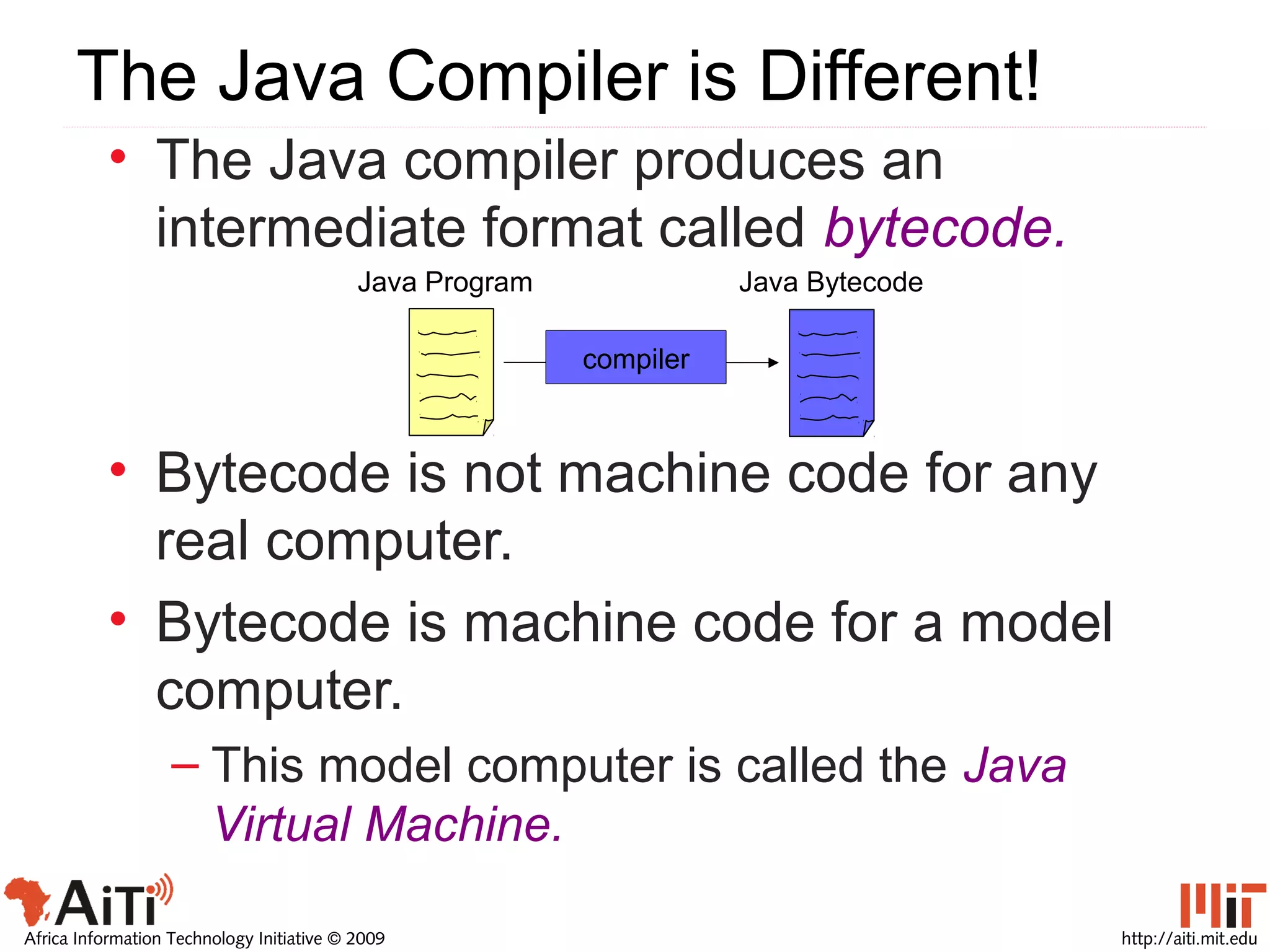 The Java Compiler is Different!

• The Java compiler produces an intermediate format called bytecode.

Java Program

compiler

Java Bytecode

• Bytecode is not machine code for any real computer.

• Bytecode is machine code for a model computer.

– This model computer is called the Java Virtual Machine.

AiTi

Africa Information Technology Initiative © 2009

MIT

http://aiti.mit.edu